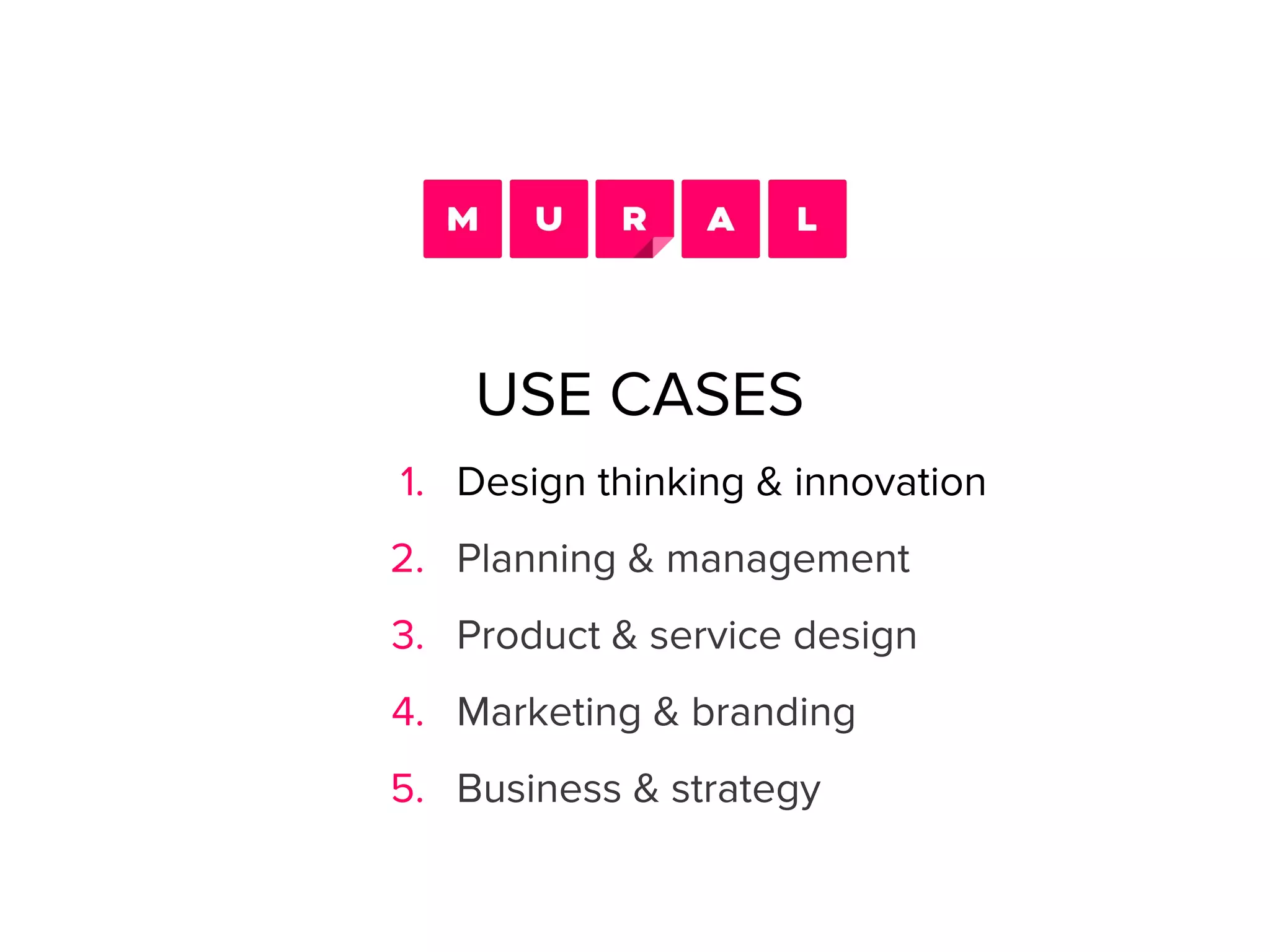 MURAL

USE CASES

1. Design thinking & innovation
2. Planning & management
3. Product & service design
4. Marketing & branding
5. Business & strategy